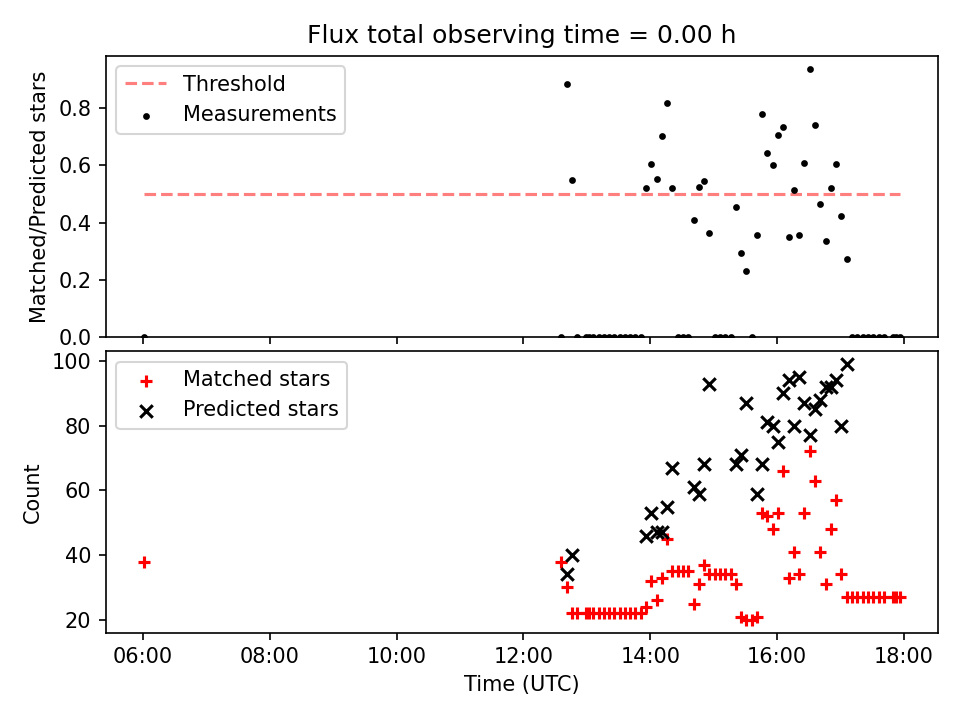 Flux total observing time = 0.00 h

Threshold
Measurements

Matched/Predicted stars

0.8
0.6
0.4
0.2
0.0

Matched stars
Predicted stars

Count

100
80
60
40
20

06:00
08:00
10:00
12:00
14:00
16:00
18:00

Time (UTC)